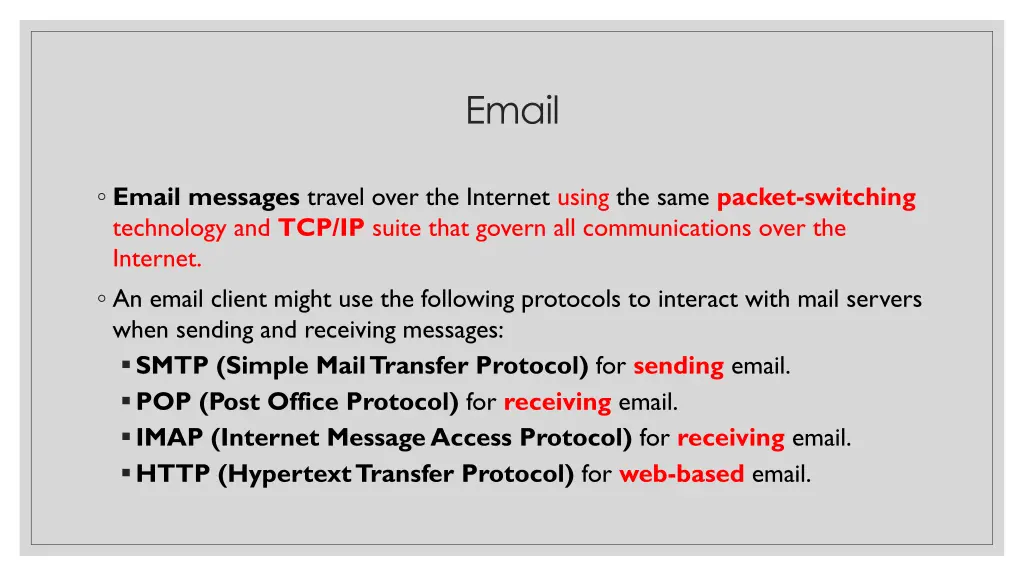 Email

◦ Email messages travel over the Internet using the same packet-switching technology and TCP/IP suite that govern all communications over the Internet.

◦ An email client might use the following protocols to interact with mail servers when sending and receiving messages:

▪ SMTP (Simple Mail Transfer Protocol) for sending email.
▪ POP (Post Office Protocol) for receiving email.
▪ IMAP (Internet Message Access Protocol) for receiving email.
▪ HTTP (Hypertext Transfer Protocol) for web-based email.